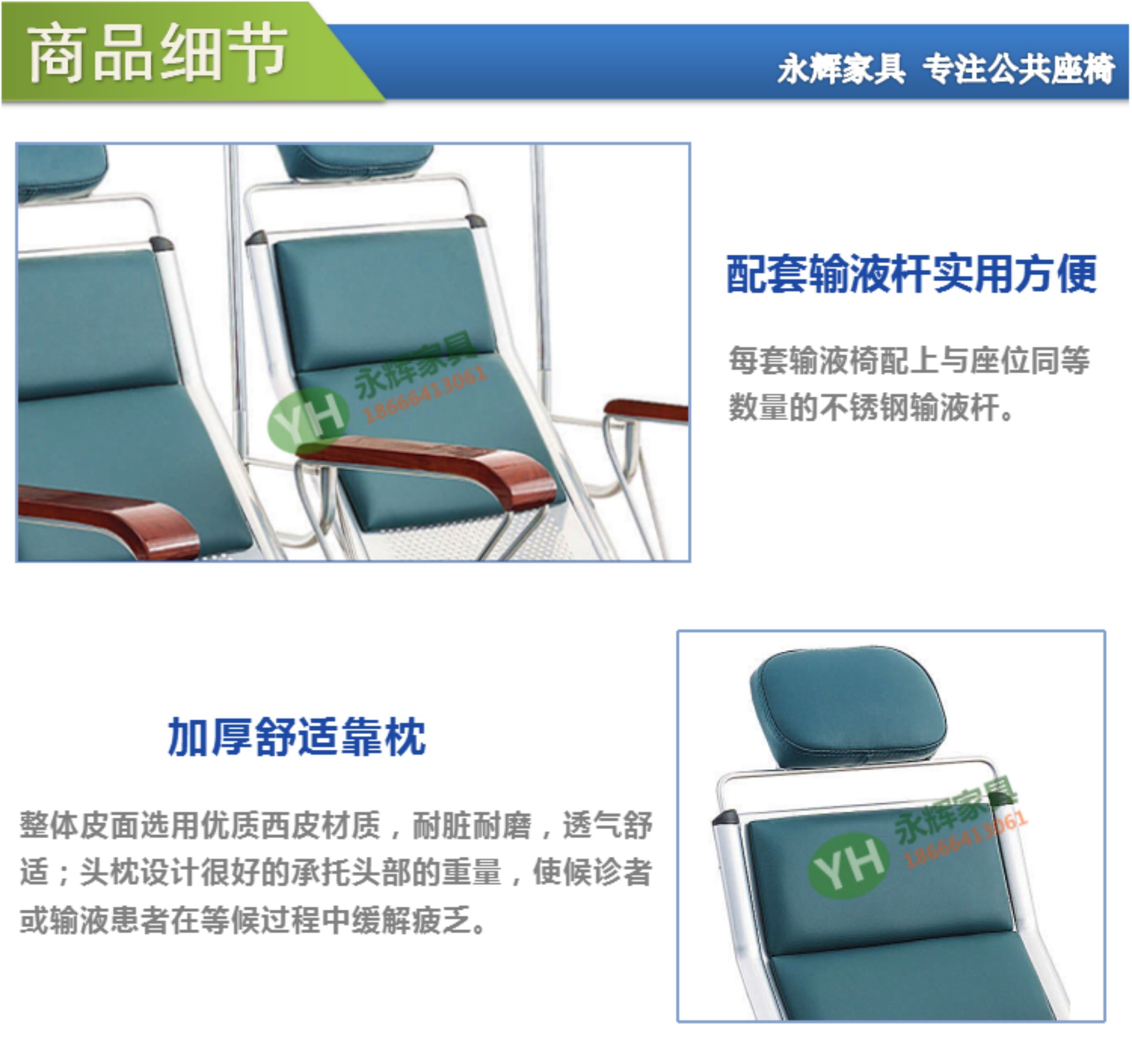 商品细节

永辉家具 专注公共座椅

YH 永辉家具 18666413061

配套输液杆实用方便

每套输液椅配上与座位同等数量的不锈钢输液杆。

加厚舒适靠枕

整体皮面选用优质西皮材质，耐脏耐磨，透气舒适；头枕设计很好的承托头部的重量，使候诊者或输液患者在等候过程中缓解疲乏。

YH 永辉家具 18666413061